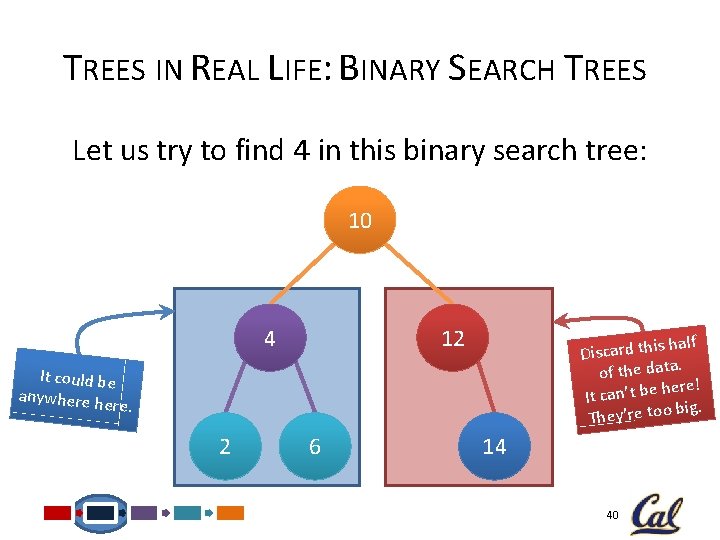 TREES IN REAL LIFE: BINARY SEARCH TREES

Let us try to find 4 in this binary search tree:

10

4

12

2

6

14

It could be anywhere here.

Discard this half of the data. It can't be here! They're too big.

40

Cal